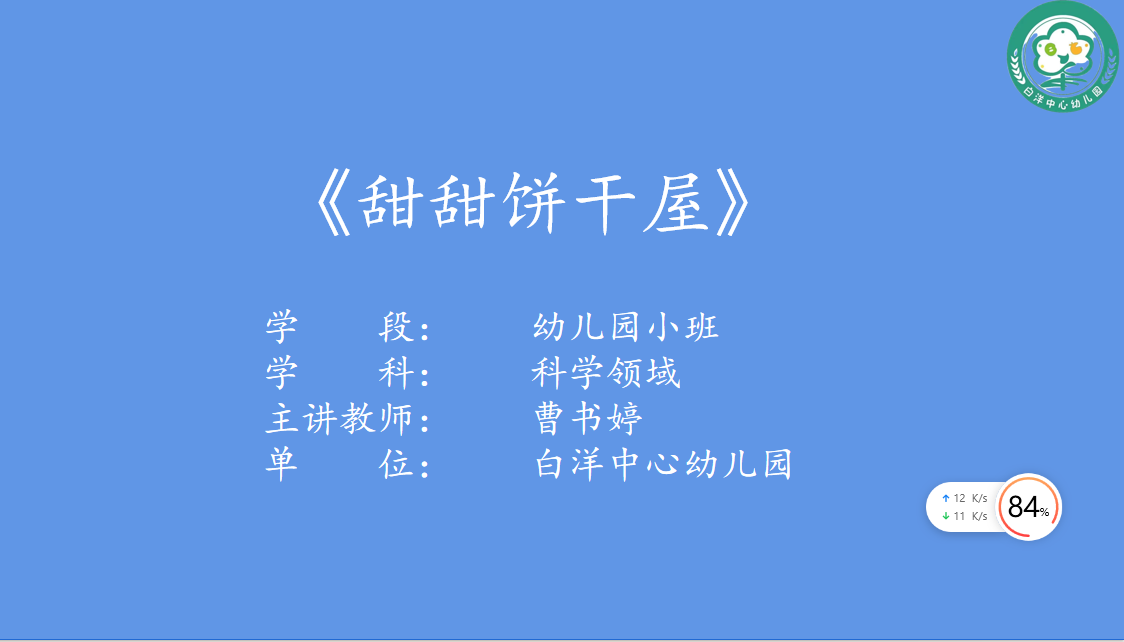 白洋中心幼儿园

《甜甜饼干屋》

学　　段：　　幼儿园小班
学　　科：　　科学领域
主讲教师：　　曹书婷
单　　位：　　白洋中心幼儿园

↑ 12 K/s
↓ 11 K/s
84%